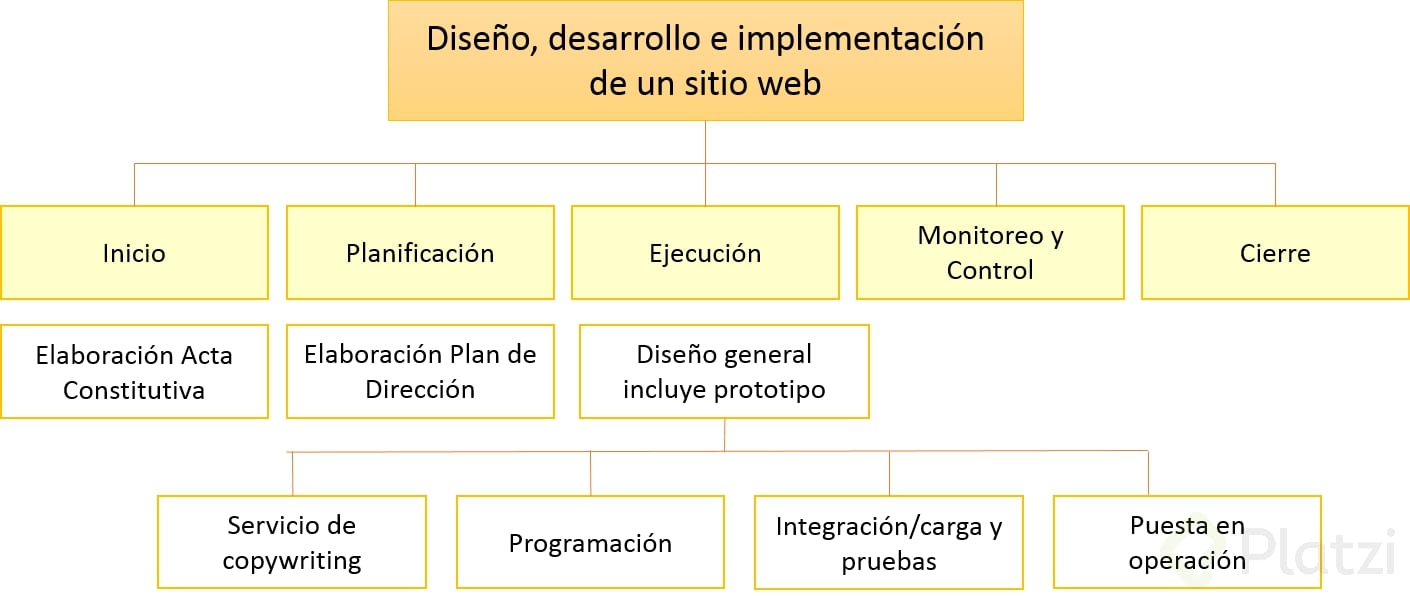 Diseño, desarrollo e implementación de un sitio web

Inicio

Planificación

Ejecución

Monitoreo y Control

Cierre

Elaboración Acta Constitutiva

Elaboración Plan de Dirección

Diseño general incluye prototipo

Servicio de copywriting

Programación

Integración/carga y pruebas

Puesta en operación

Platzi